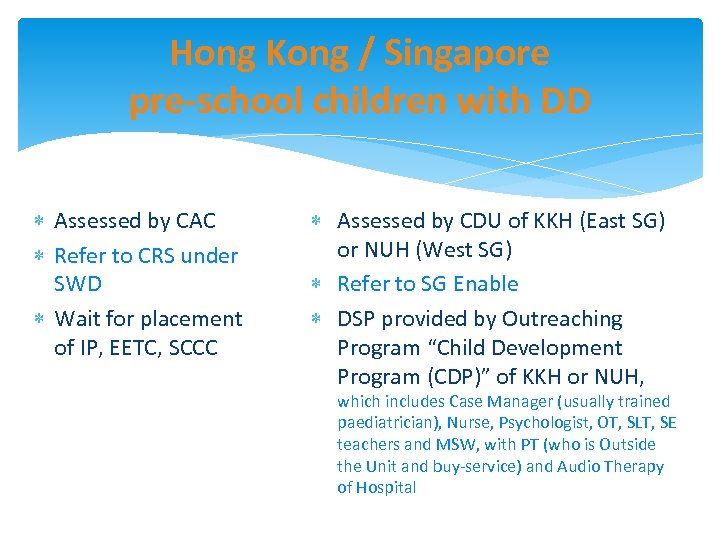 Hong Kong / Singapore pre-school children with DD

* Assessed by CAC
* Refer to CRS under SWD
* Wait for placement of IP, EETC, SCCC

* Assessed by CDU of KKH (East SG) or NUH (West SG)
* Refer to SG Enable
* DSP provided by Outreaching Program “Child Development Program (CDP)” of KKH or NUH, which includes Case Manager (usually trained paediatrician), Nurse, Psychologist, OT, SLT, SE teachers and MSW, with PT (who is Outside the Unit and buy-service) and Audio Therapy of Hospital